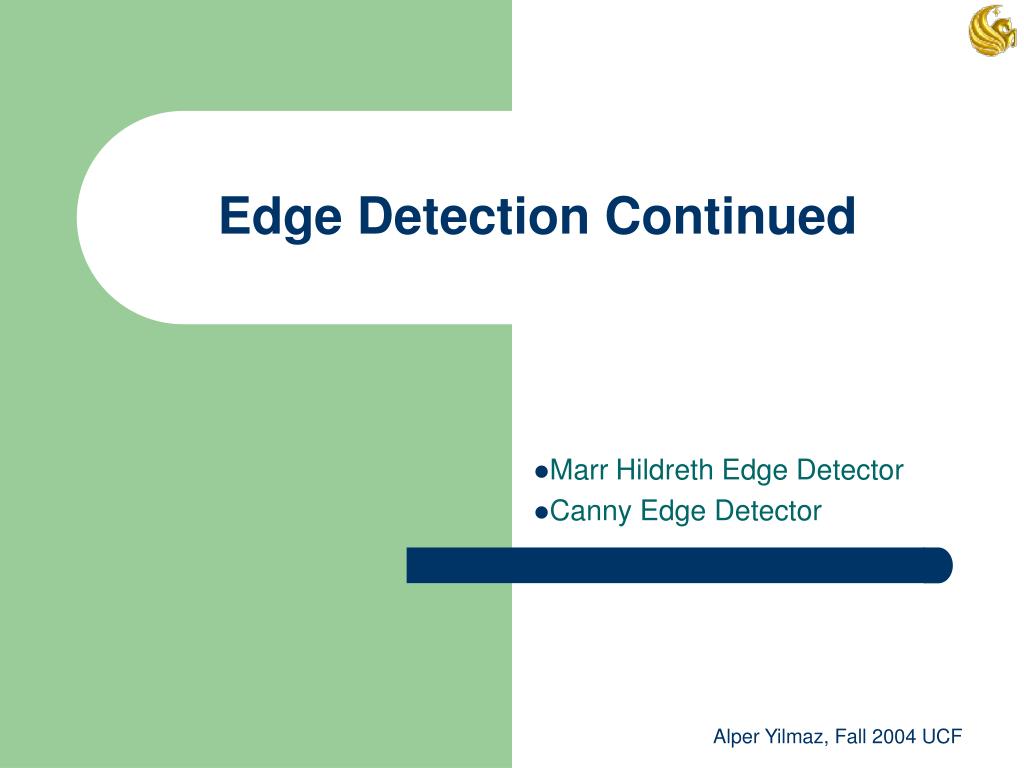 Edge Detection Continued

●Marr Hildreth Edge Detector
●Canny Edge Detector

Alper Yilmaz, Fall 2004 UCF